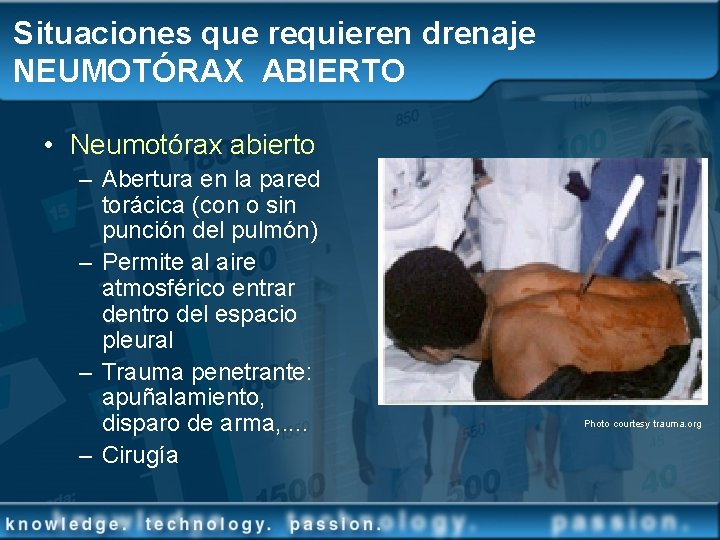 Situaciones que requieren drenaje
NEUMOTÓRAX ABIERTO

• Neumotórax abierto
– Abertura en la pared torácica (con o sin punción del pulmón)
– Permite al aire atmosférico entrar dentro del espacio pleural
– Trauma penetrante: apuñalamiento, disparo de arma,....
– Cirugía

Photo courtesy trauma.org

knowledge. technology. passion.